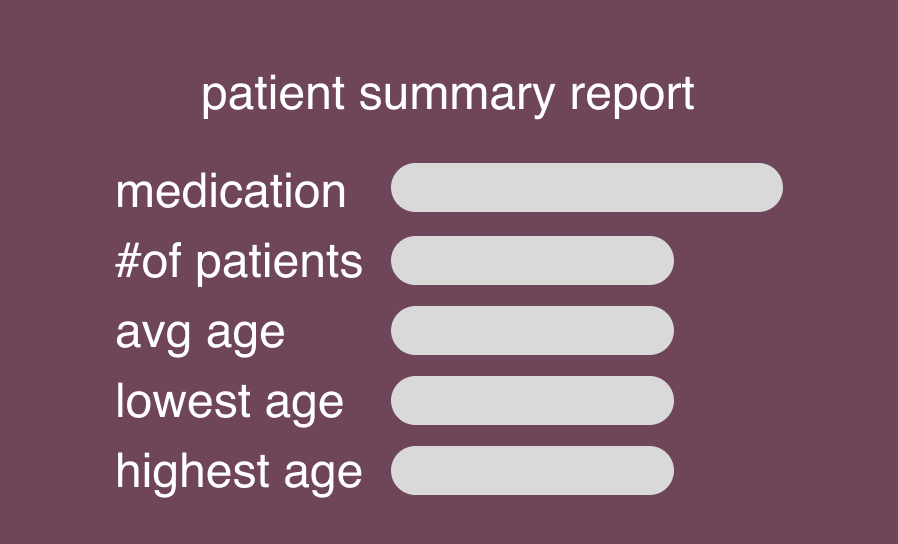 patient summary report

medication
#of patients
avg age
lowest age
highest age